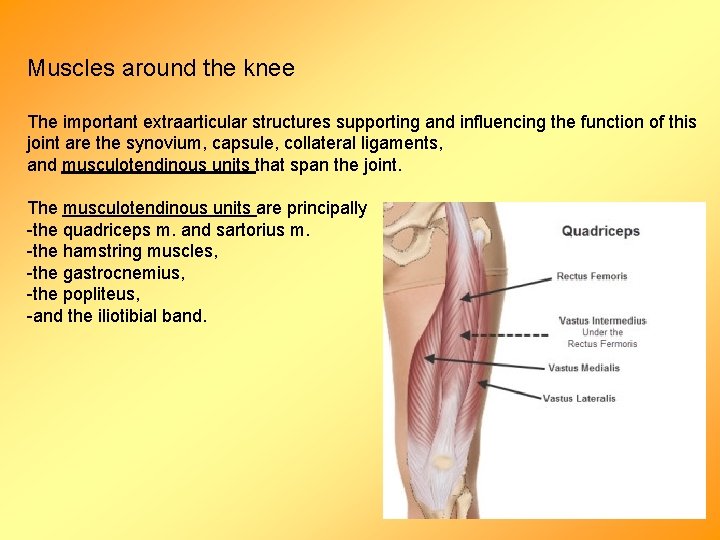 Muscles around the knee

The important extraarticular structures supporting and influencing the function of this joint are the synovium, capsule, collateral ligaments, and musculotendinous units that span the joint.

The musculotendinous units are principally
-the quadriceps m. and sartorius m.
-the hamstring muscles,
-the gastrocnemius,
-the popliteus,
-and the iliotibial band.

Quadriceps

Rectus Femoris

Vastus Intermedius
Under the
Rectus Fermoris

Vastus Medialis

Vastus Lateralis